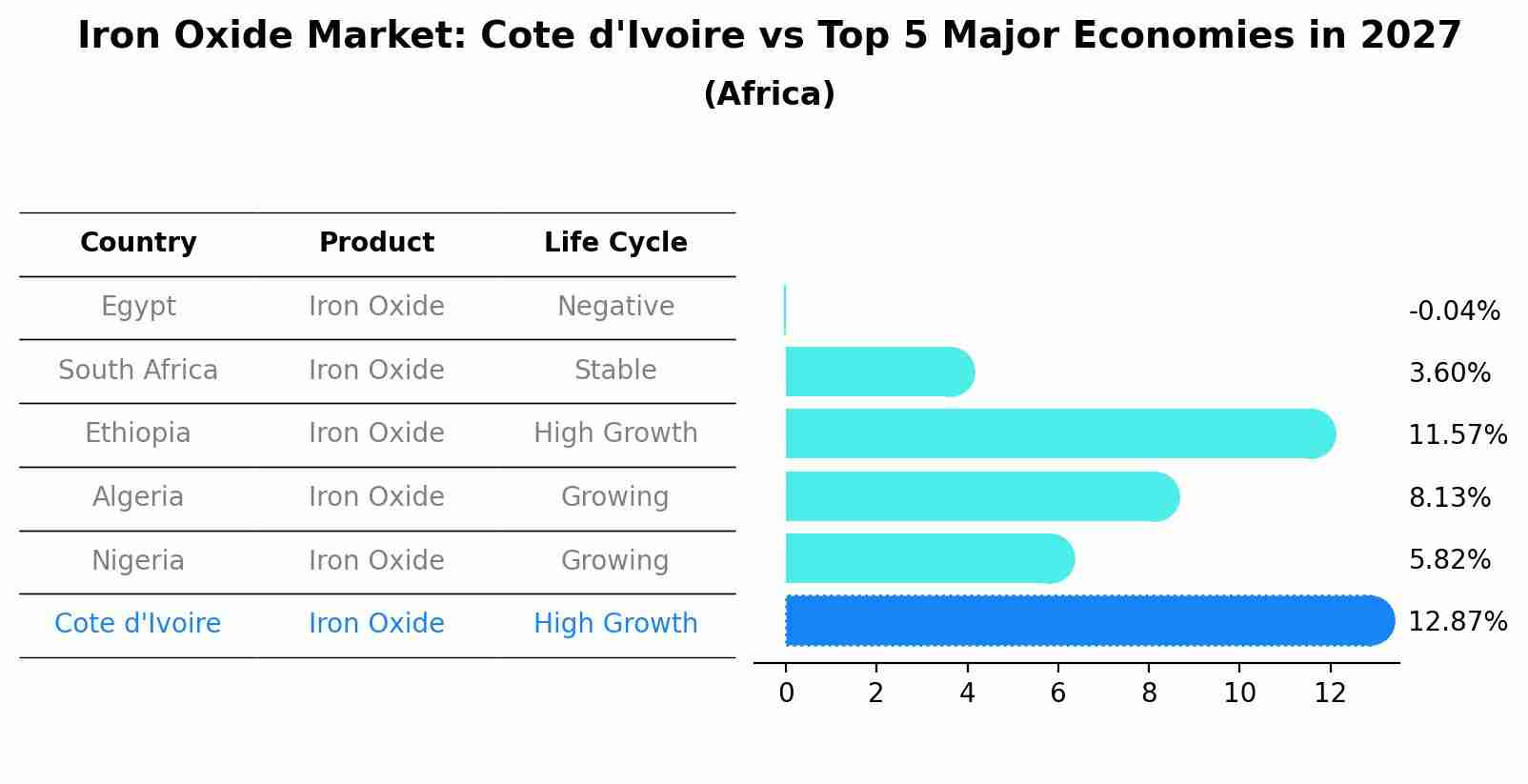 Iron Oxide Market: Cote d'Ivoire vs Top 5 Major Economies in 2027
(Africa)

| Country | Product | Life Cycle |
|---|---|---|
| Egypt | Iron Oxide | Negative |
| South Africa | Iron Oxide | Stable |
| Ethiopia | Iron Oxide | High Growth |
| Algeria | Iron Oxide | Growing |
| Nigeria | Iron Oxide | Growing |
| Cote d'Ivoire | Iron Oxide | High Growth |

-0.04%
3.60%
11.57%
8.13%
5.82%
12.87%

0 2 4 6 8 10 12